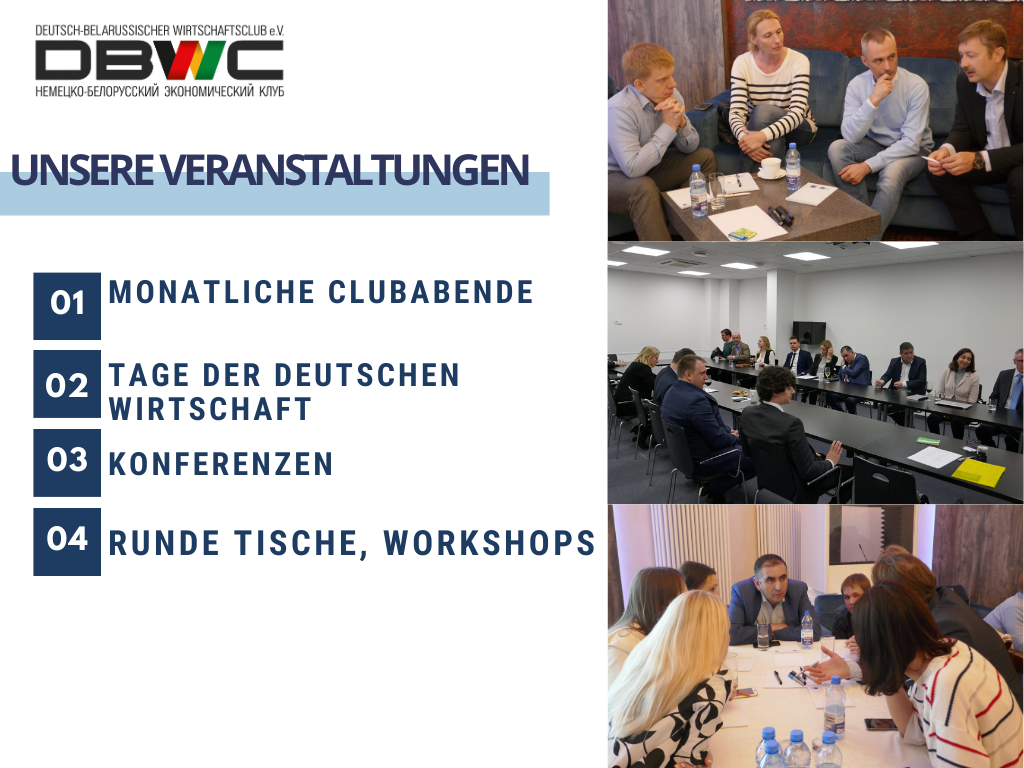 DEUTSCH-BELARUSSISCHER WIRTSCHAFTSCLUB e.V.
DBWC
НЕМЕЦКО-БЕЛОРУССКИЙ ЭКОНОМИЧЕСКИЙ КЛУБ

UNSERE VERANSTALTUNGEN

01 MONATLICHE CLUBABENDE

02 TAGE DER DEUTSCHEN WIRTSCHAFT

03 KONFERENZEN

04 RUNDE TISCHE, WORKSHOPS